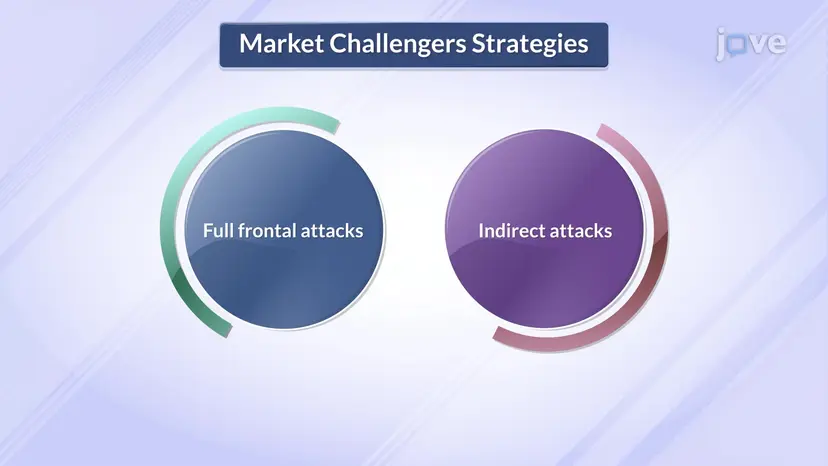 Market Challengers Strategies

jove

Full frontal attacks

Indirect attacks